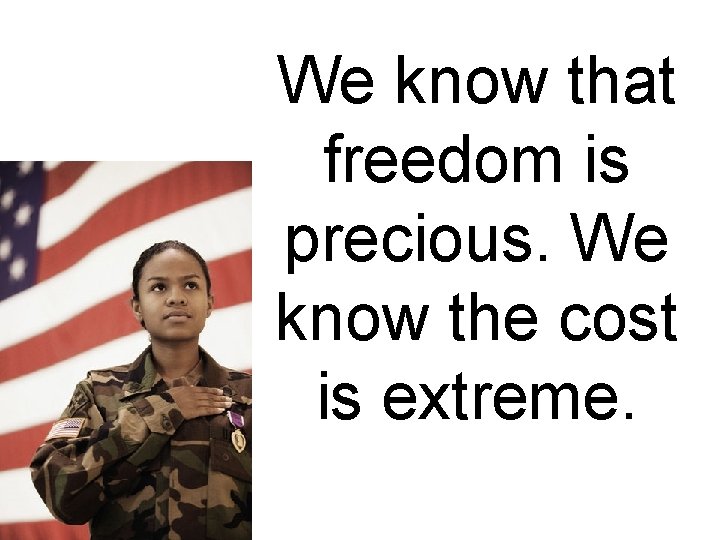 We know that freedom is precious. We know the cost is extreme.